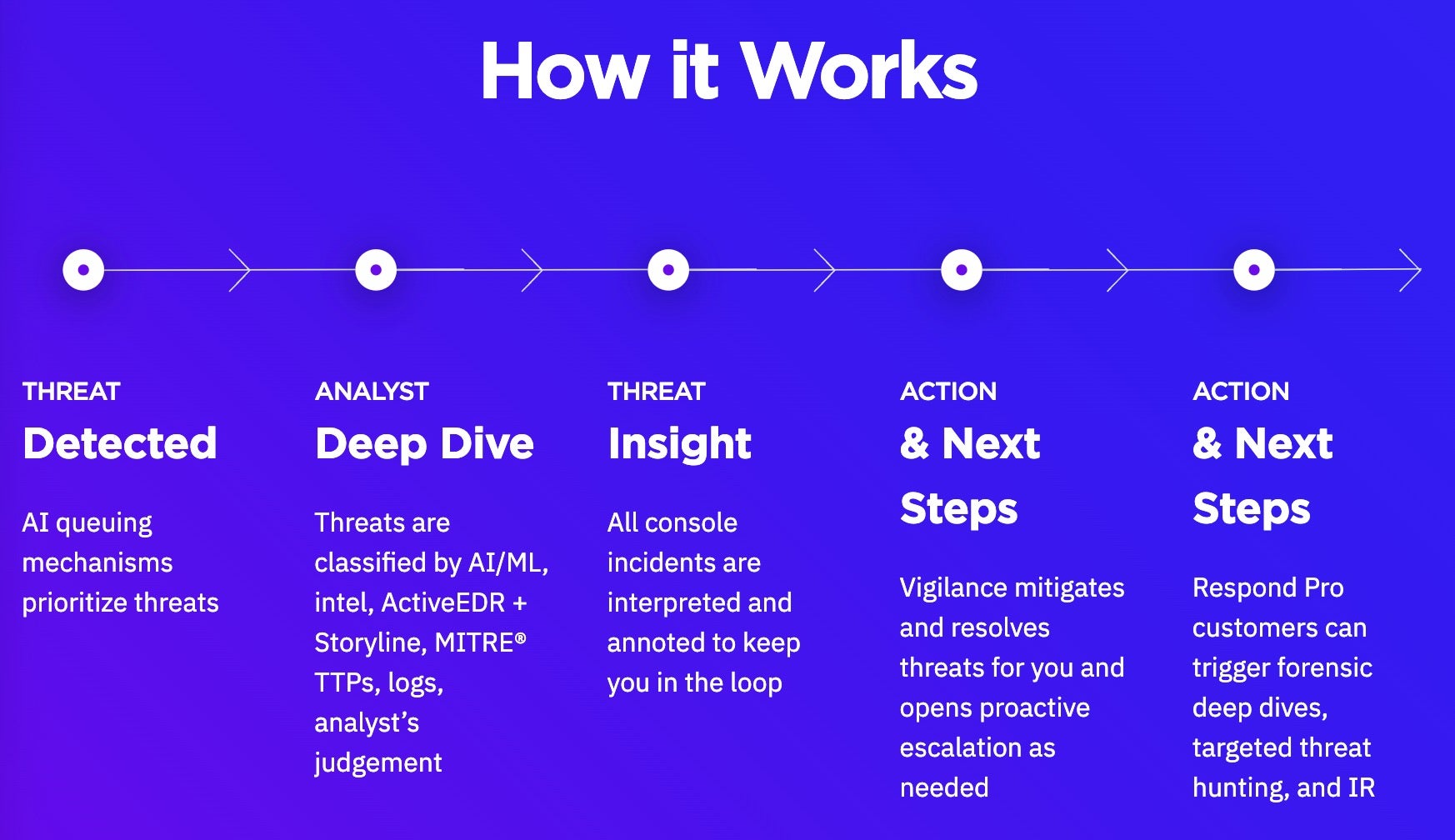 How it Works

THREAT
Detected

AI queuing mechanisms prioritize threats

ANALYST
Deep Dive

Threats are classified by AI/ML, intel, ActiveEDR + Storyline, MITRE® TTPs, logs, analyst's judgement

THREAT
Insight

All console incidents are interpreted and annoted to keep you in the loop

ACTION
& Next Steps

Vigilance mitigates and resolves threats for you and opens proactive escalation as needed

ACTION
& Next Steps

Respond Pro customers can trigger forensic deep dives, targeted threat hunting, and IR